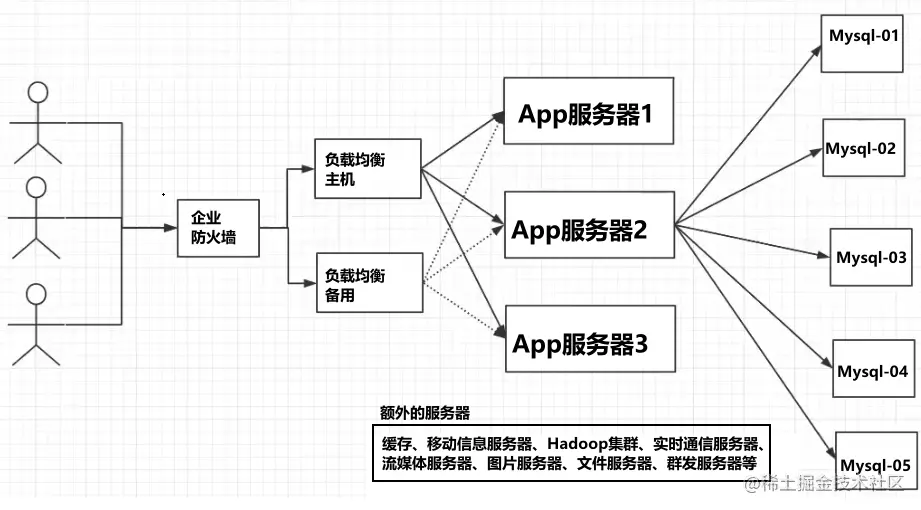 企业
防火墙

负载均衡
主机

负载均衡
备用

App服务器1

App服务器2

App服务器3

Mysql-01

Mysql-02

Mysql-03

Mysql-04

Mysql-05

额外的服务器

缓存、移动信息服务器、Hadoop集群、实时通信服务器、流媒体服务器、图片服务器、文件服务器、群发服务器等

@稀土掘金技术社区